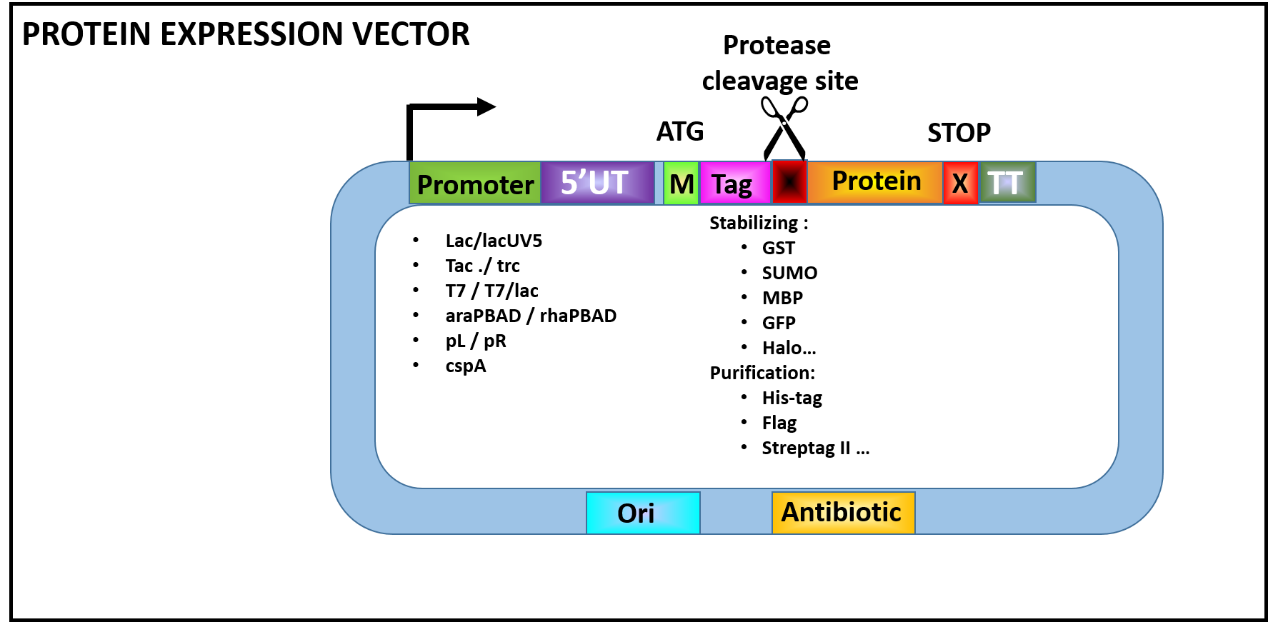 PROTEIN EXPRESSION VECTOR

Protease cleavage site

ATG

STOP

Promoter 5'UT M Tag Protein X TT

- Lac/lacUV5
- Tac ./ trc
- T7 / T7/lac
- araPBAD / rhaPBAD
- pL / pR
- cspA

Stabilizing :
- GST
- SUMO
- MBP
- GFP
- Halo…

Purification:
- His-tag
- Flag
- Streptag II …

Ori

Antibiotic